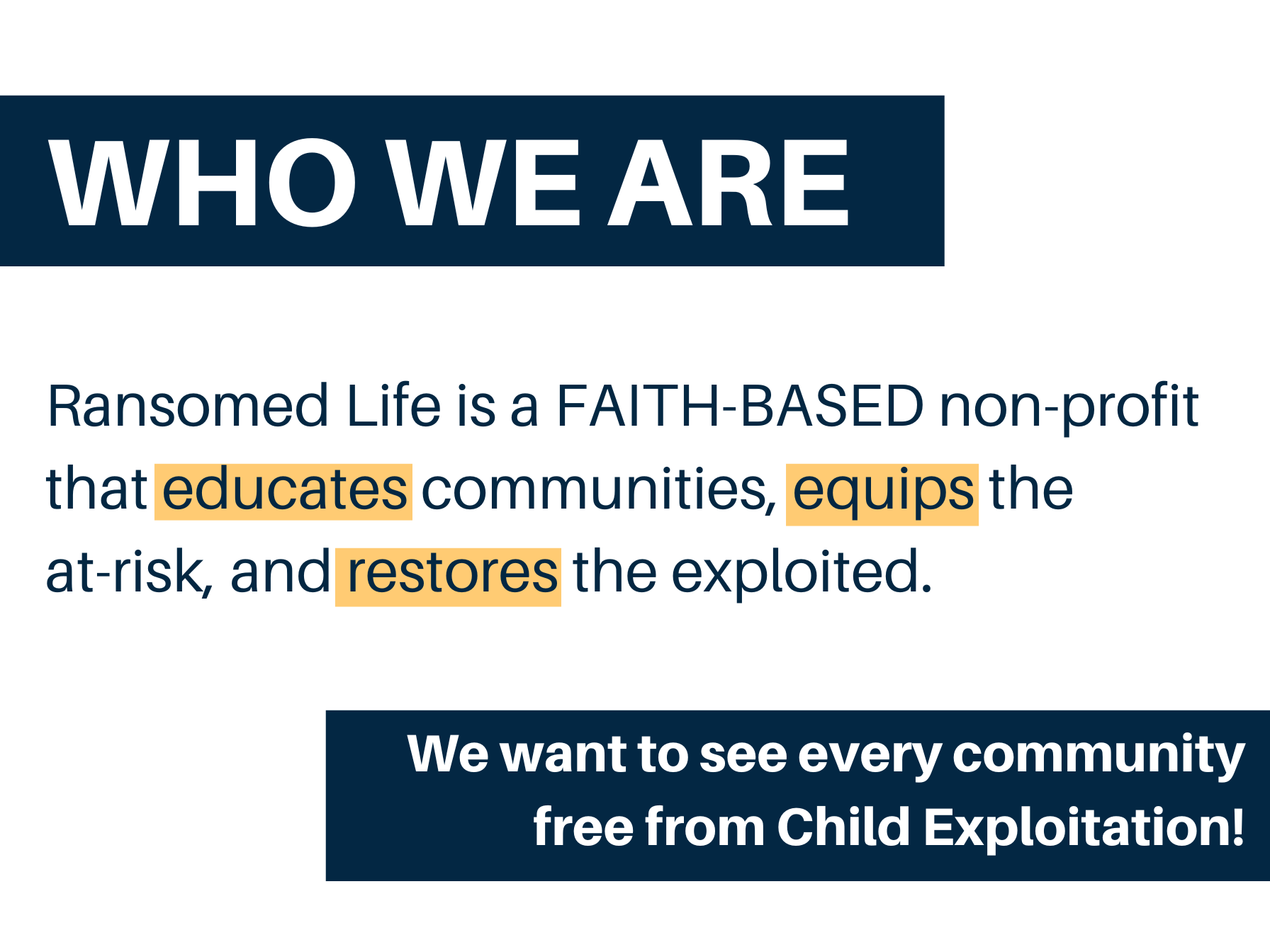 WHO WE ARE

Ransomed Life is a FAITH-BASED non-profit that educates communities, equips the at-risk, and restores the exploited.

We want to see every community free from Child Exploitation!